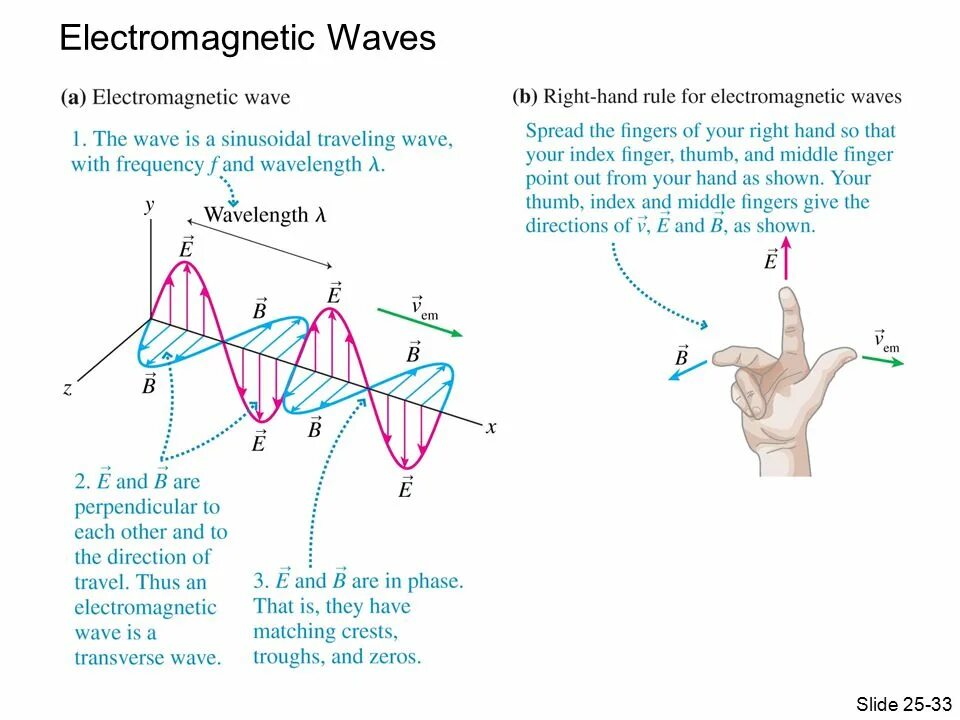 Electromagnetic Waves

(a) Electromagnetic wave

1. The wave is a sinusoidal traveling wave, with frequency $f$ and wavelength $\lambda$.

$y$

Wavelength $\lambda$

$\vec{E}$

$\vec{B}$

$\vec{E}$

$\vec{v}_{em}$

$\vec{B}$

$z$

$\vec{B}$

$\vec{E}$

$\vec{B}$

$x$

$\vec{E}$

2. $\vec{E}$ and $\vec{B}$ are perpendicular to each other and to the direction of travel. Thus an electromagnetic wave is a transverse wave.

3. $\vec{E}$ and $\vec{B}$ are in phase. That is, they have matching crests, troughs, and zeros.

(b) Right-hand rule for electromagnetic waves

Spread the fingers of your right hand so that your index finger, thumb, and middle finger point out from your hand as shown. Your thumb, index and middle fingers give the directions of $\vec{v}$, $\vec{E}$ and $\vec{B}$, as shown.

$\vec{E}$

$\vec{B}$

$\vec{v}_{em}$

Slide 25-33